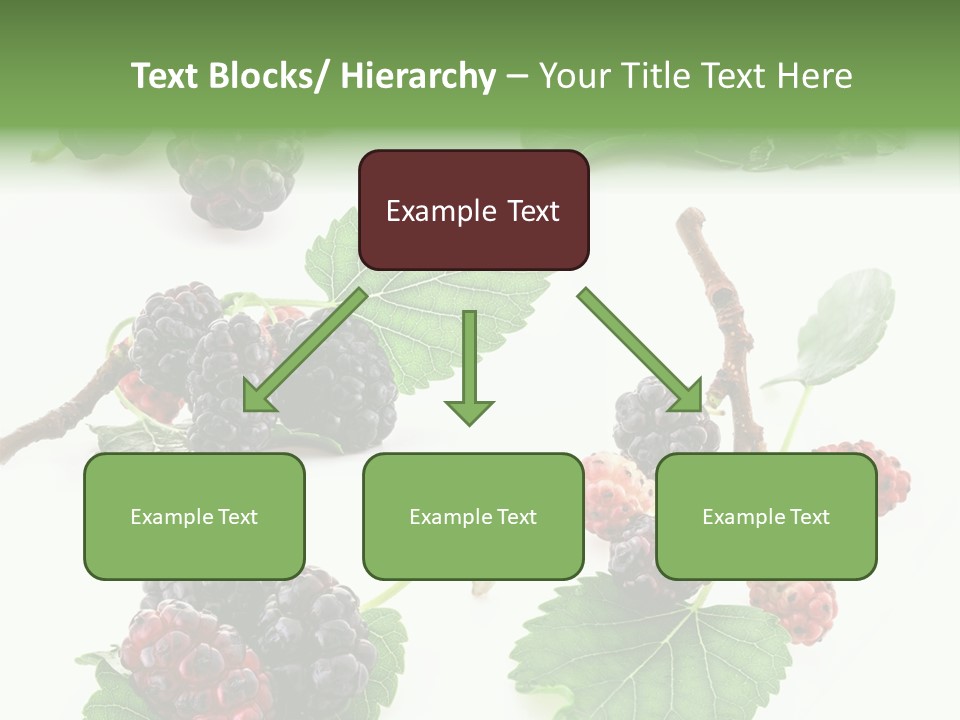 Text Blocks/ Hierarchy – Your Title Text Here

Example Text

Example Text

Example Text

Example Text